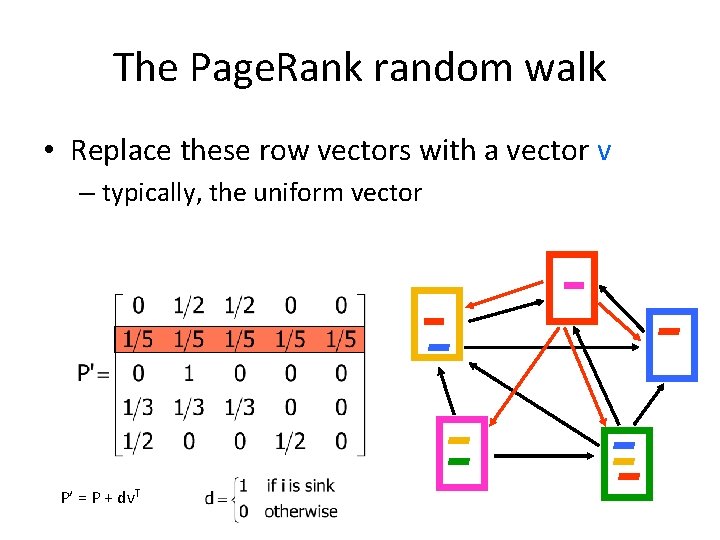 The PageRank random walk

• Replace these row vectors with a vector v
– typically, the uniform vector

$P' = \begin{bmatrix} 0 & 1/2 & 1/2 & 0 & 0 \\ 1/5 & 1/5 & 1/5 & 1/5 & 1/5 \\ 0 & 1 & 0 & 0 & 0 \\ 1/3 & 1/3 & 1/3 & 0 & 0 \\ 1/2 & 0 & 0 & 1/2 & 0 \end{bmatrix}$

$P' = P + dv^T$

$d = \begin{cases} 1 & \text{if i is sink} \\ 0 & \text{otherwise} \end{cases}$